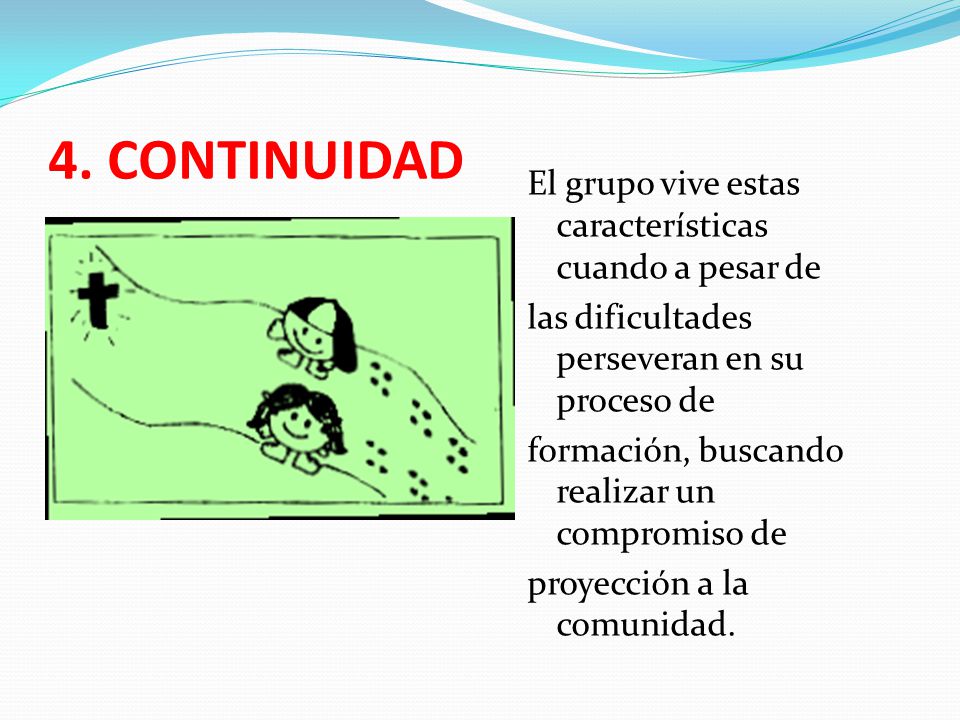 4. CONTINUIDAD

El grupo vive estas características cuando a pesar de

las dificultades perseveran en su proceso de

formación, buscando realizar un compromiso de

proyección a la comunidad.